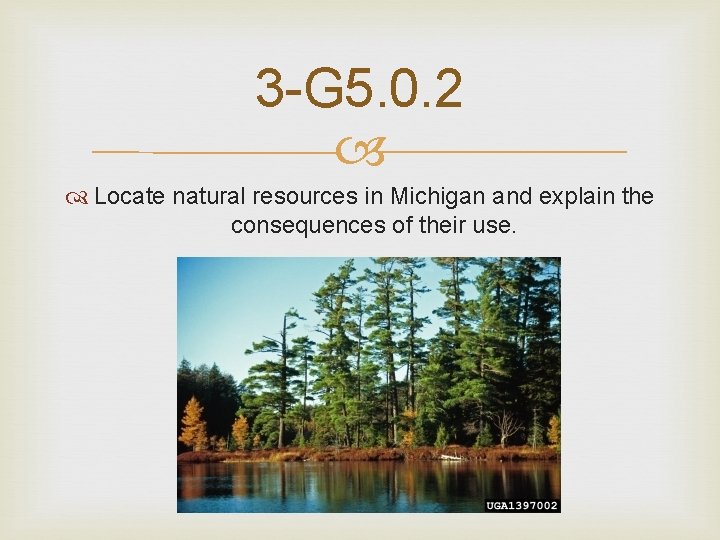 3-G5.0.2

Locate natural resources in Michigan and explain the consequences of their use.

UGA1397002